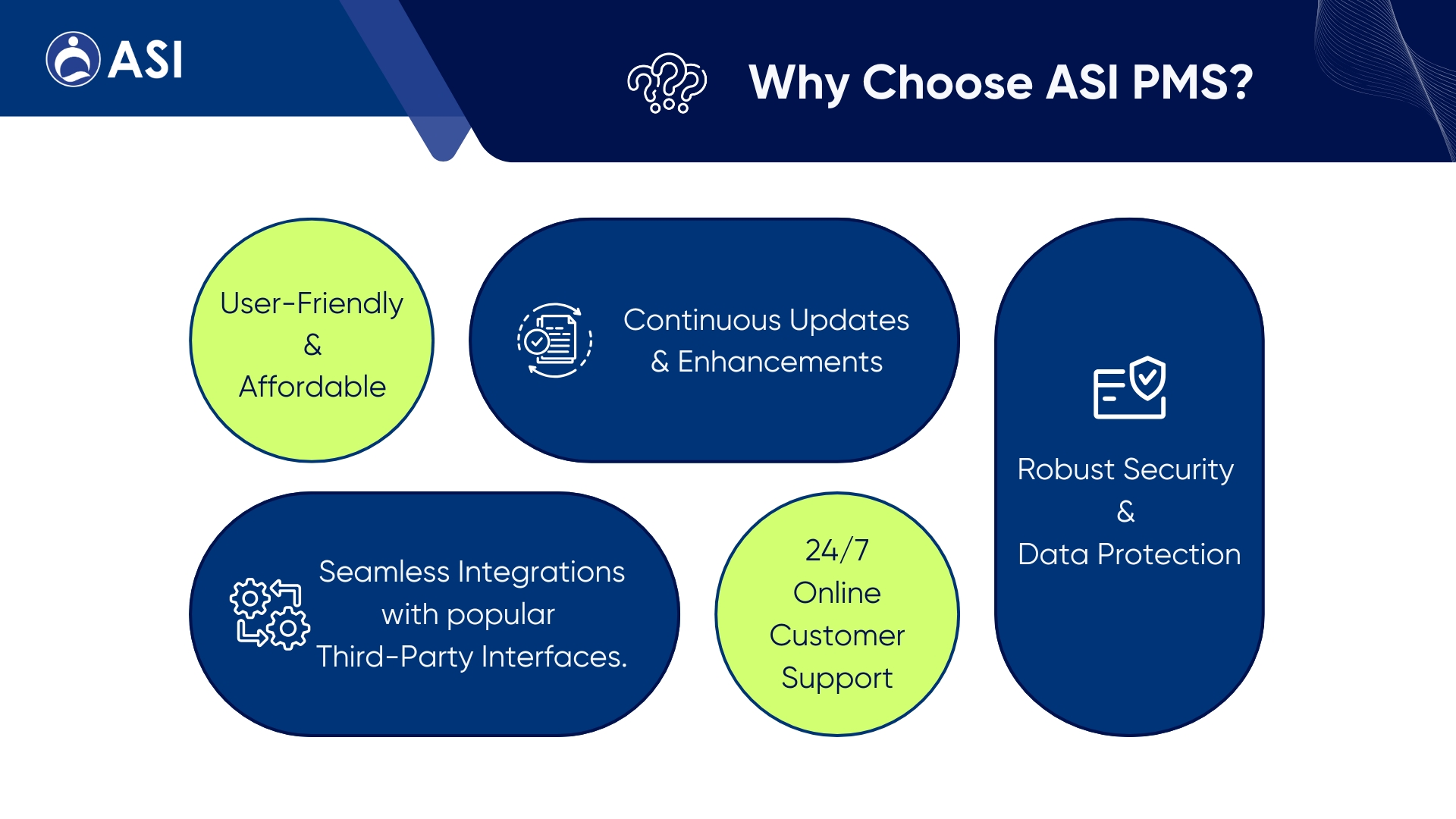 ASI

Why Choose ASI PMS?

User-Friendly & Affordable

Continuous Updates & Enhancements

Robust Security & Data Protection

Seamless Integrations with popular Third-Party Interfaces.

24/7 Online Customer Support